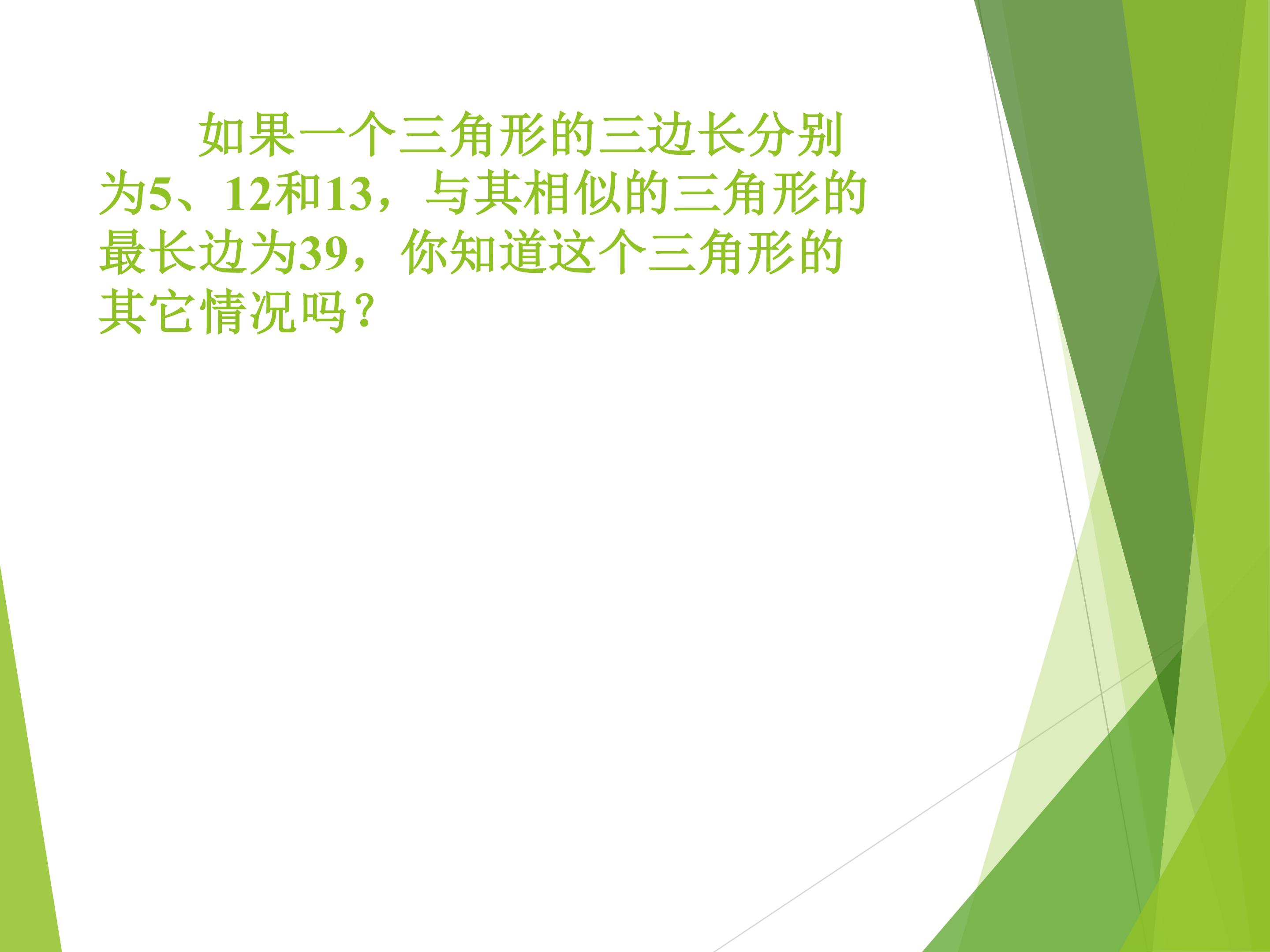 如果一个三角形的三边长分别为5、12和13，与其相似的三角形的最长边为39，你知道这个三角形的其它情况吗？